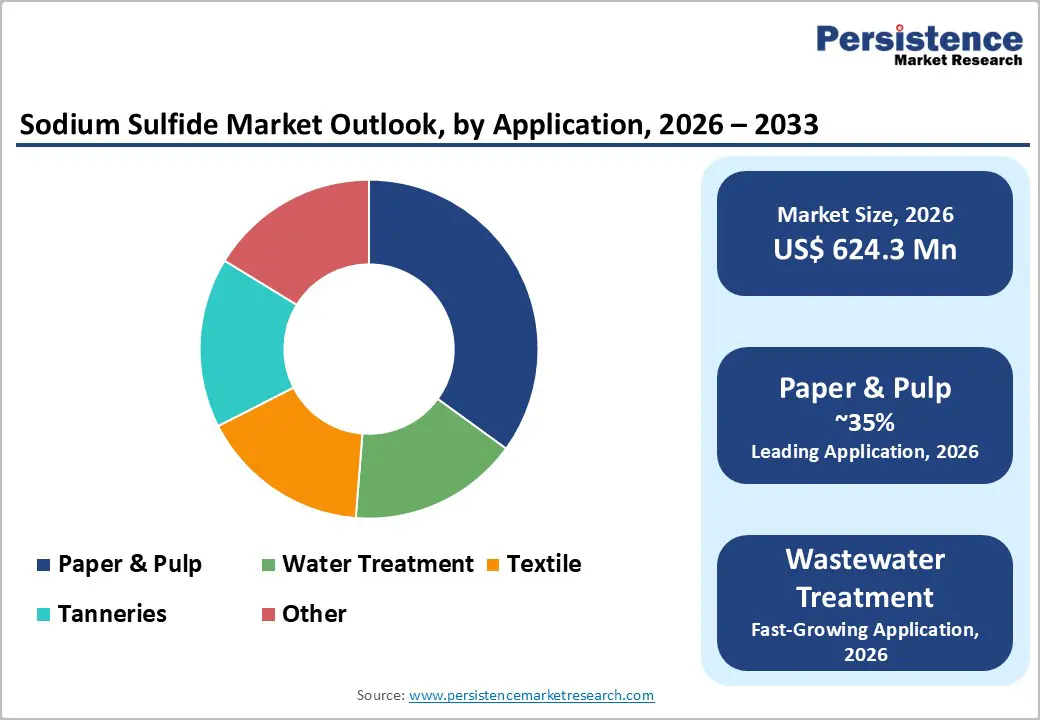 Persistence
Market Research

Sodium Sulfide Market Outlook, by Application, 2026 – 2033

Paper & Pulp
Water Treatment
Textile
Tanneries
Other

Market Size, 2026
US$ 624.3 Mn

Paper & Pulp
~35%
Leading Application, 2026

Wastewater Treatment
Fast-Growing Application, 2026

Source: www.persistencemarketresearch.com